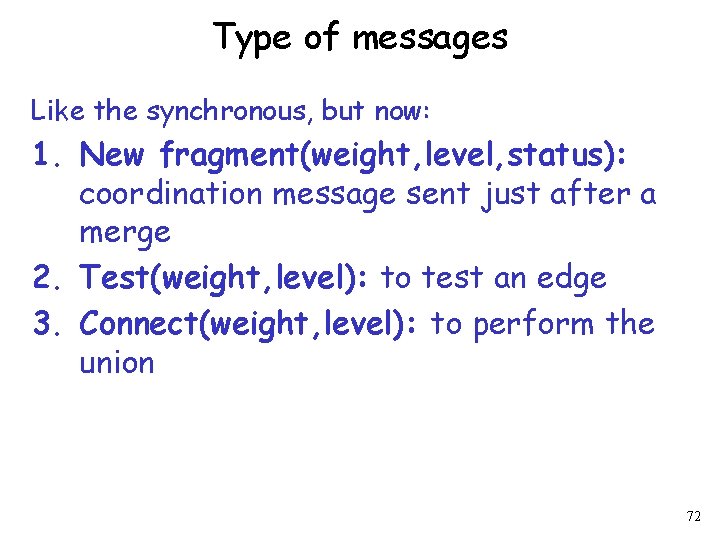 Type of messages

Like the synchronous, but now:

1. New fragment(weight,level,status): coordination message sent just after a merge
2. Test(weight,level): to test an edge
3. Connect(weight,level): to perform the union

72